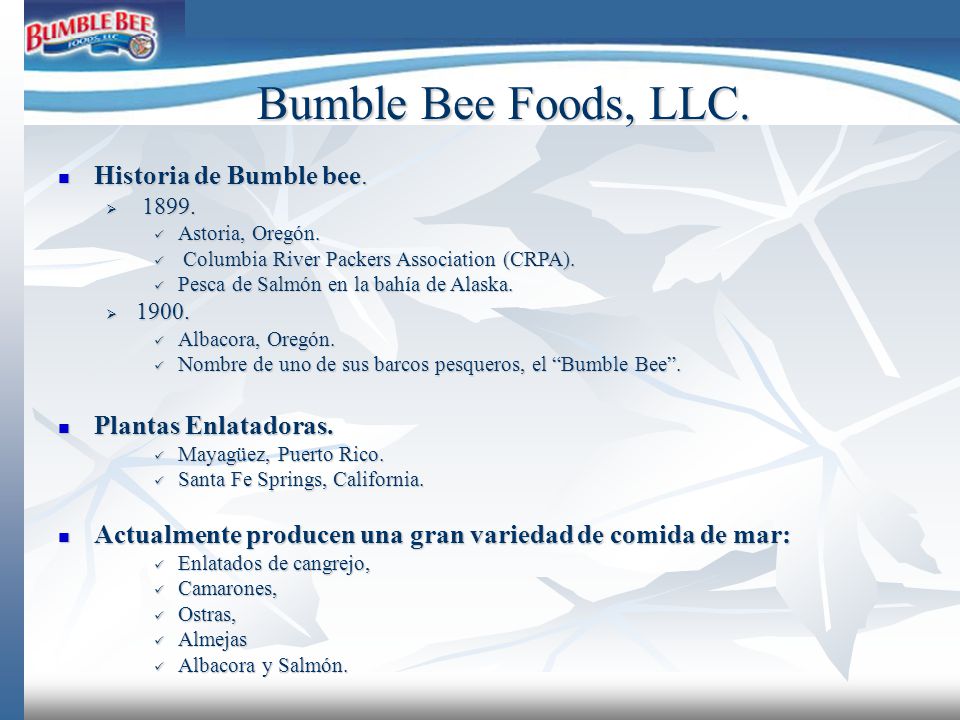 BUMBLE BEE FOODS, LLC

Bumble Bee Foods, LLC.

Historia de Bumble bee.

1899.

Astoria, Oregón.

Columbia River Packers Association (CRPA).

Pesca de Salmón en la bahía de Alaska.

1900.

Albacora, Oregón.

Nombre de uno de sus barcos pesqueros, el “Bumble Bee”.

Plantas Enlatadoras.

Mayagüez, Puerto Rico.

Santa Fe Springs, California.

Actualmente producen una gran variedad de comida de mar:

Enlatados de cangrejo,

Camarones,

Ostras,

Almejas

Albacora y Salmón.